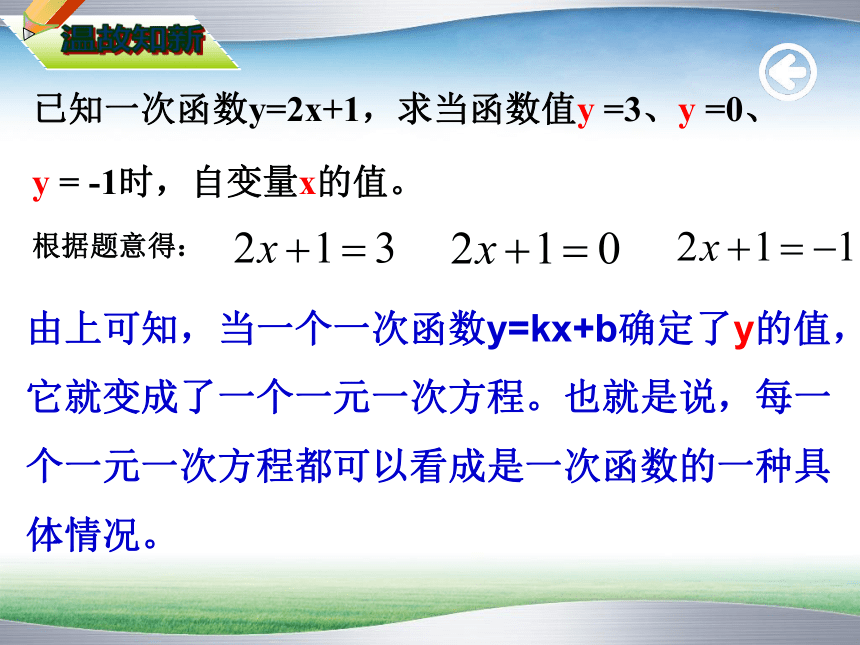 温故知新

已知一次函数y=2x+1，求当函数值y =3、y =0、y = -1时，自变量x的值。

根据题意得： $2x+1=3$ $2x+1=0$ $2x+1=-1$

由上可知，当一个一次函数y=kx+b确定了y的值，它就变成了一个一元一次方程。也就是说，每一个一元一次方程都可以看成是一次函数的一种具体情况。